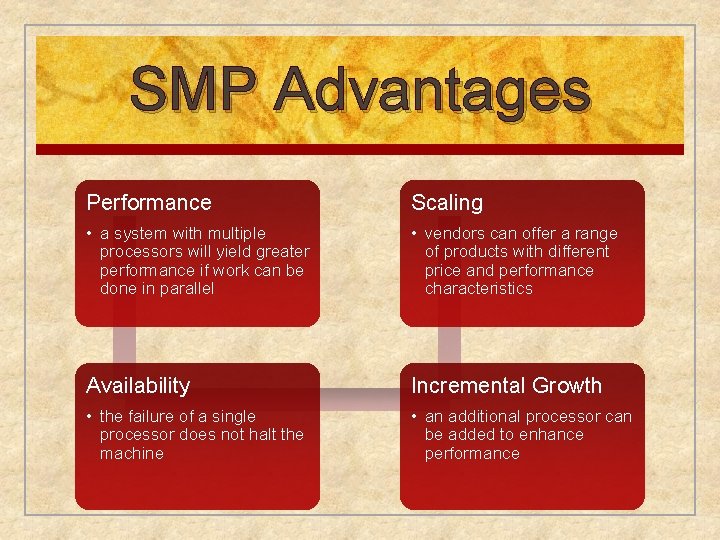 SMP Advantages

Performance

• a system with multiple processors will yield greater performance if work can be done in parallel

Scaling

• vendors can offer a range of products with different price and performance characteristics

Availability

• the failure of a single processor does not halt the machine

Incremental Growth

• an additional processor can be added to enhance performance